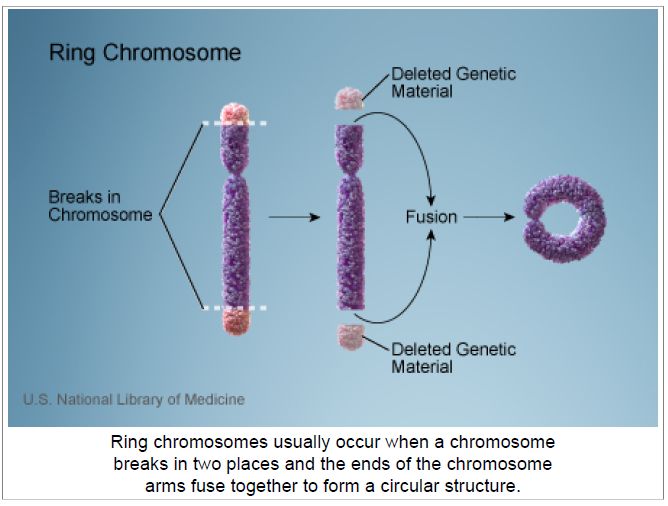 Ring Chromosome

Deleted Genetic Material

Breaks in Chromosome

Fusion

Deleted Genetic Material

U.S. National Library of Medicine

Ring chromosomes usually occur when a chromosome breaks in two places and the ends of the chromosome arms fuse together to form a circular structure.